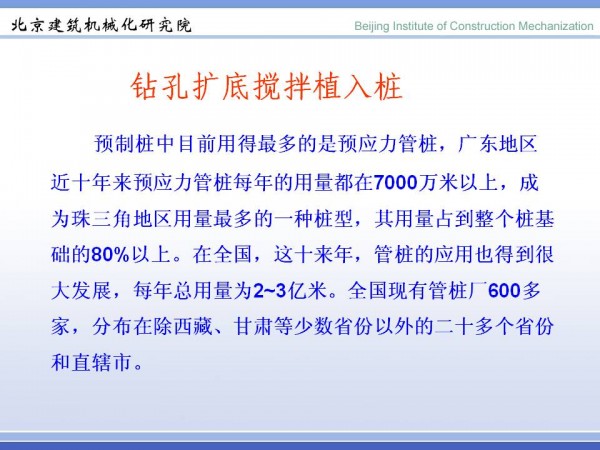 北京建筑机械化研究院

Beijing Institute of Construction Mechanization

钻孔扩底搅拌植入桩

预制桩中目前用得最多的是预应力管桩，广东地区近十年来预应力管桩每年的用量都在7000万米以上，成为珠三角地区用量最多的一种桩型，其用量占到整个桩基础的80%以上。在全国，这十来年，管桩的应用也得到很大发展，每年总用量为2~3亿米。全国现有管桩厂600多家，分布在除西藏、甘肃等少数省份以外的二十多个省份和直辖市。